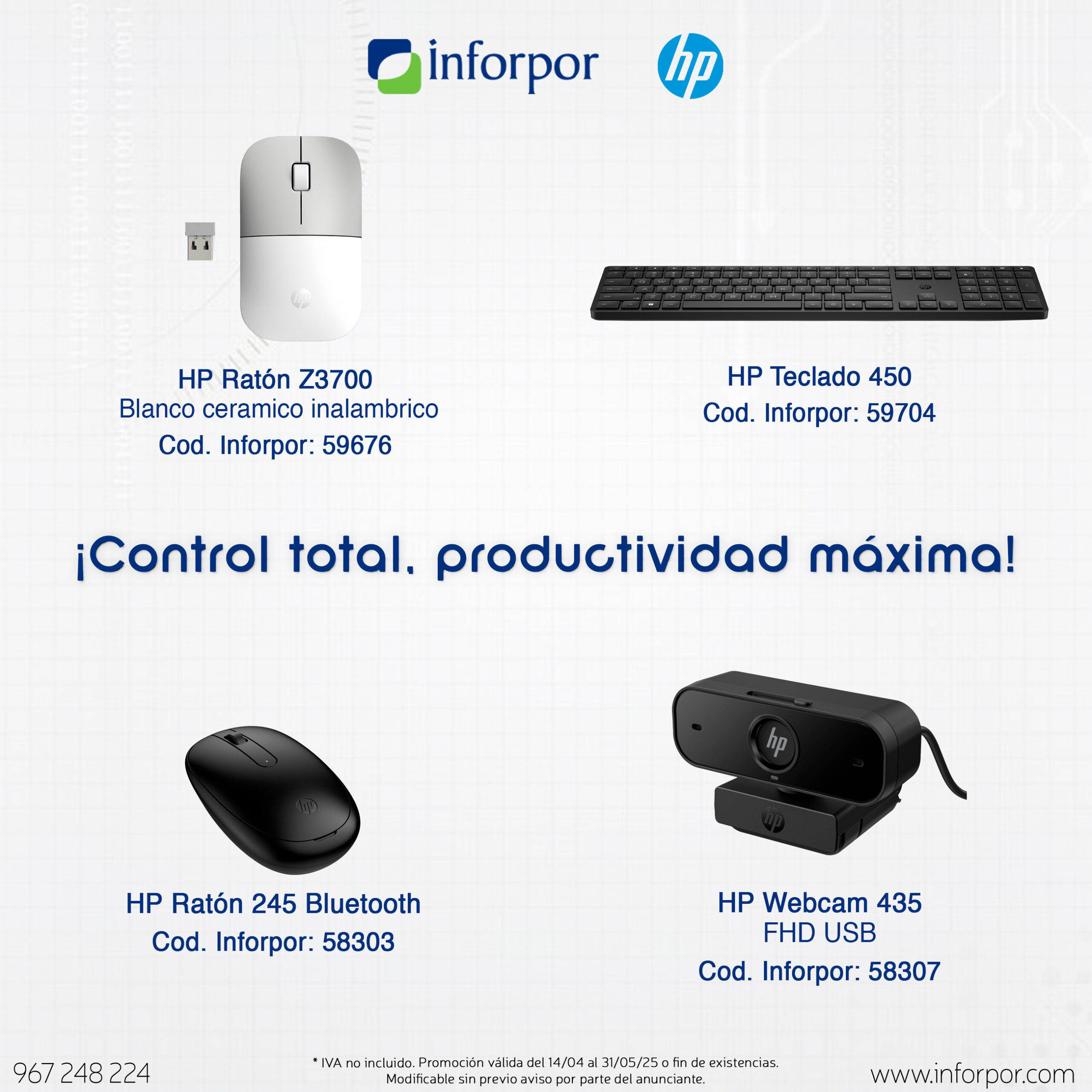 inforpor

hp

HP Ratón Z3700
Blanco ceramico inalambrico
Cod. Inforpor: 59676

HP Teclado 450
Cod. Inforpor: 59704

¡Control total, productividad máxima!

HP Ratón 245 Bluetooth
Cod. Inforpor: 58303

HP Webcam 435
FHD USB
Cod. Inforpor: 58307

967 248 224

* IVA no incluido. Promoción válida del 14/04 al 31/05/25 o fin de existencias.
Modificable sin previo aviso por parte del anunciante.

www.inforpor.com